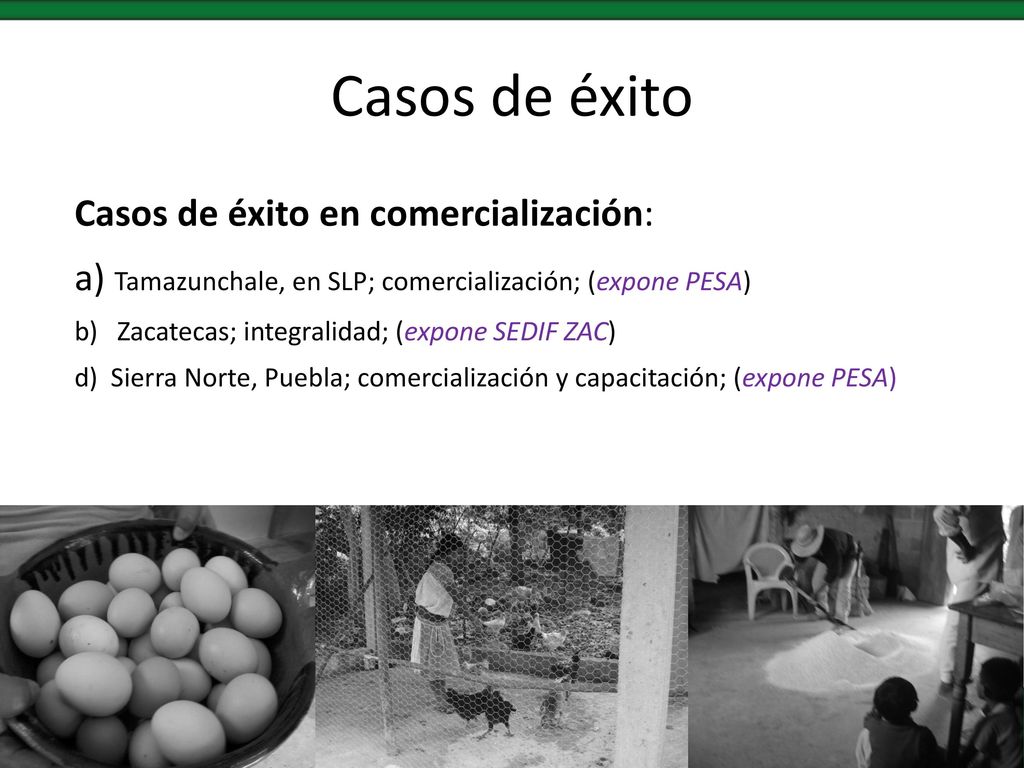 Casos de éxito

Casos de éxito en comercialización:

a) Tamazunchale, en SLP; comercialización; (expone PESA)

b) Zacatecas; integralidad; (expone SEDIF ZAC)

d) Sierra Norte, Puebla; comercialización y capacitación; (expone PESA)